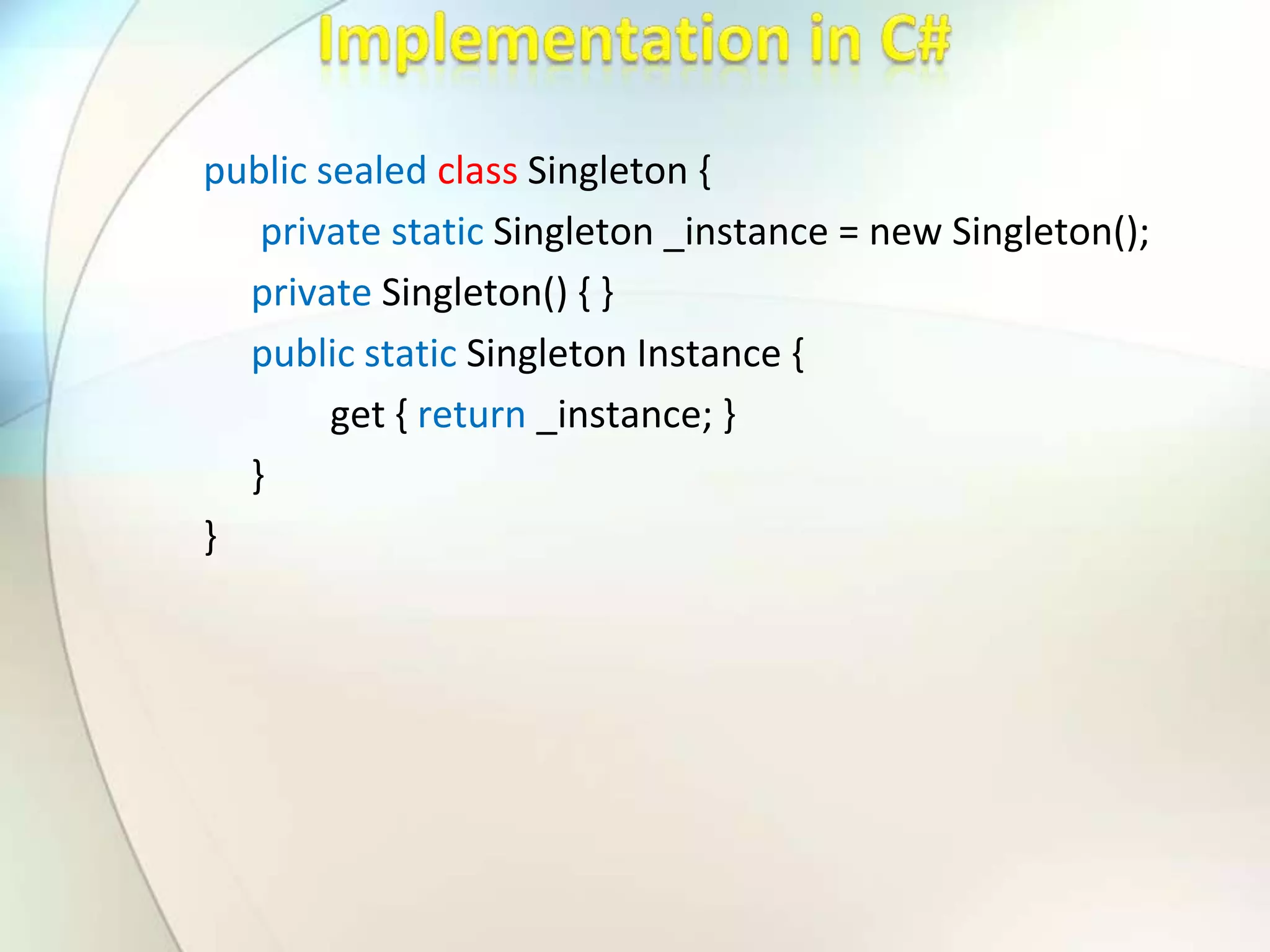 Implementation in C#

public sealed class Singleton {
private static Singleton _instance = new Singleton();
private Singleton() { }
public static Singleton Instance {
get { return _instance; }
}
}